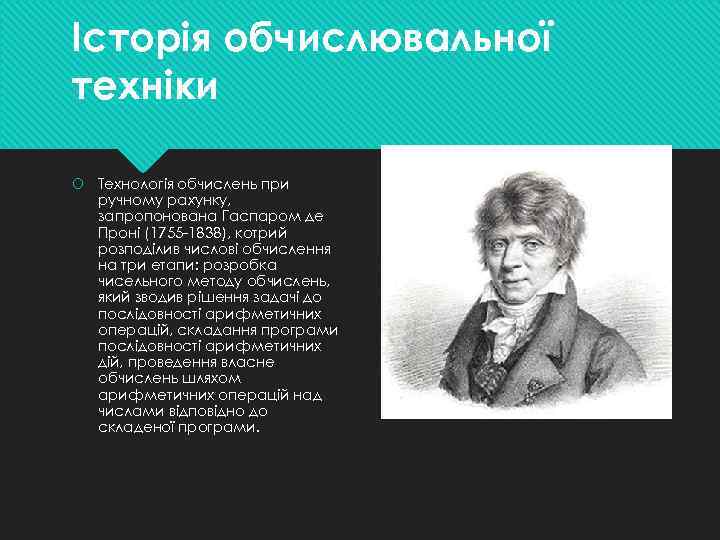 Історія обчислювальної техніки

Технологія обчислень при ручному рахунку, запропонована Гаспаром де Проні (1755-1838), котрий розподілив числові обчислення на три етапи: розробка чисельного методу обчислень, який зводив рішення задачі до послідовності арифметичних операцій, складання програми послідовності арифметичних дій, проведення власне обчислень шляхом арифметичних операцій над числами відповідно до складеної програми.